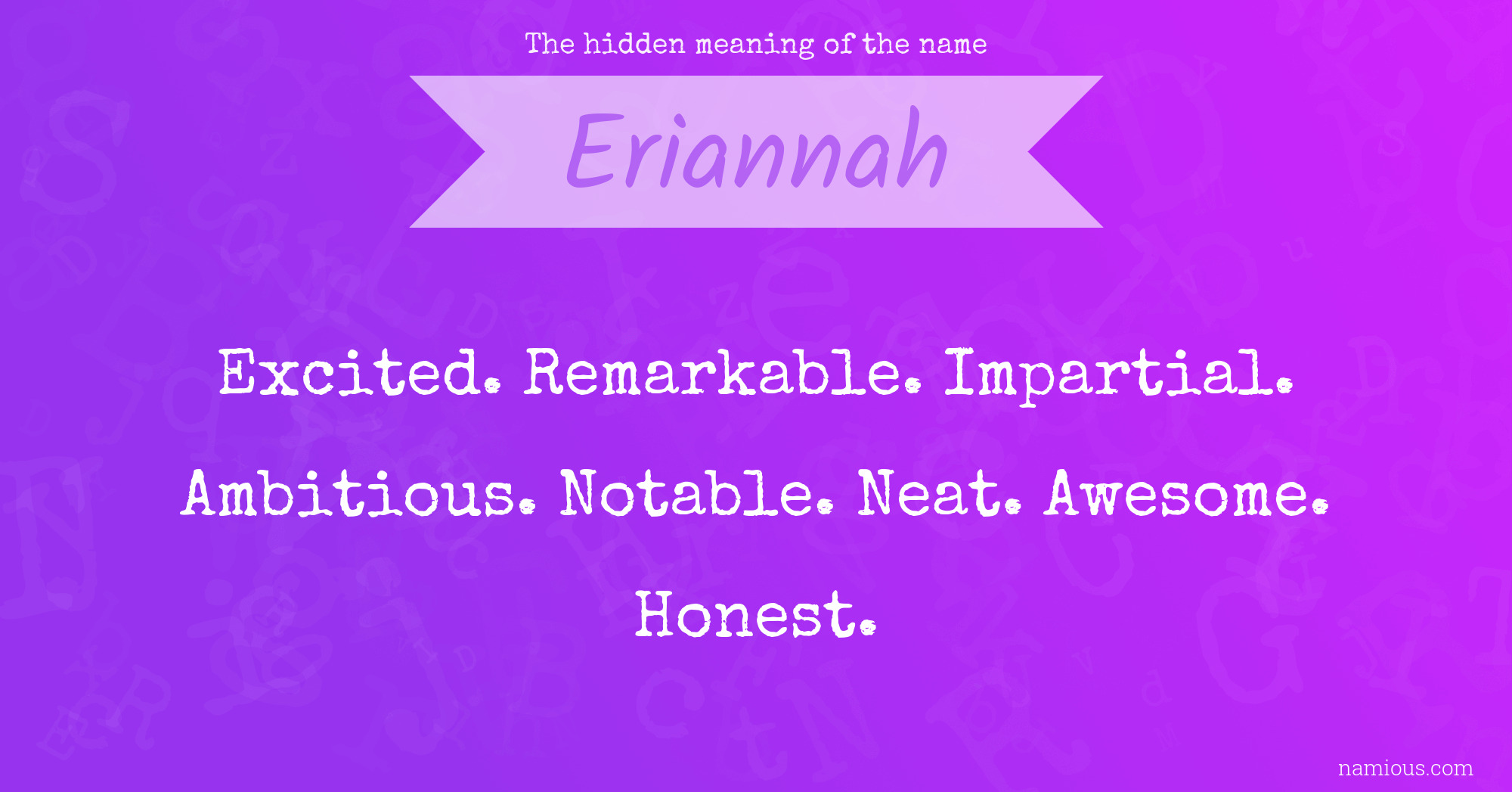 The hidden meaning of the name

Eriannah

Excited. Remarkable. Impartial. Ambitious. Notable. Neat. Awesome. Honest.

namious.com